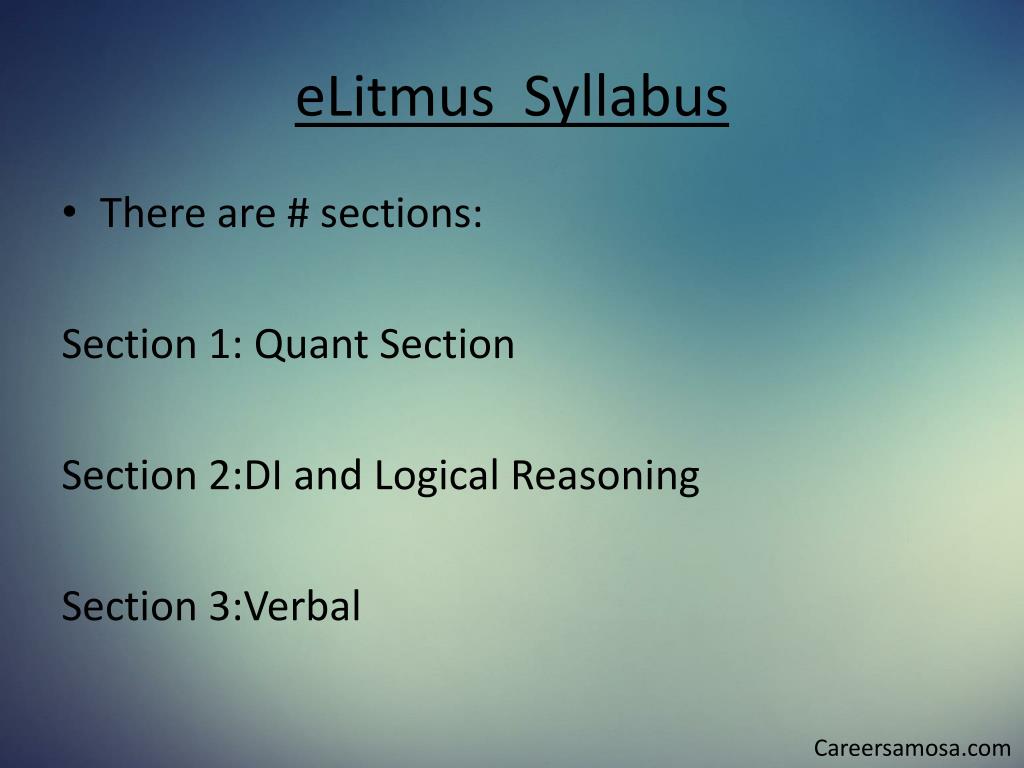 eLitmus  Syllabus

• There are # sections:

Section 1: Quant Section

Section 2:DI and Logical Reasoning

Section 3:Verbal

Careersamosa.com